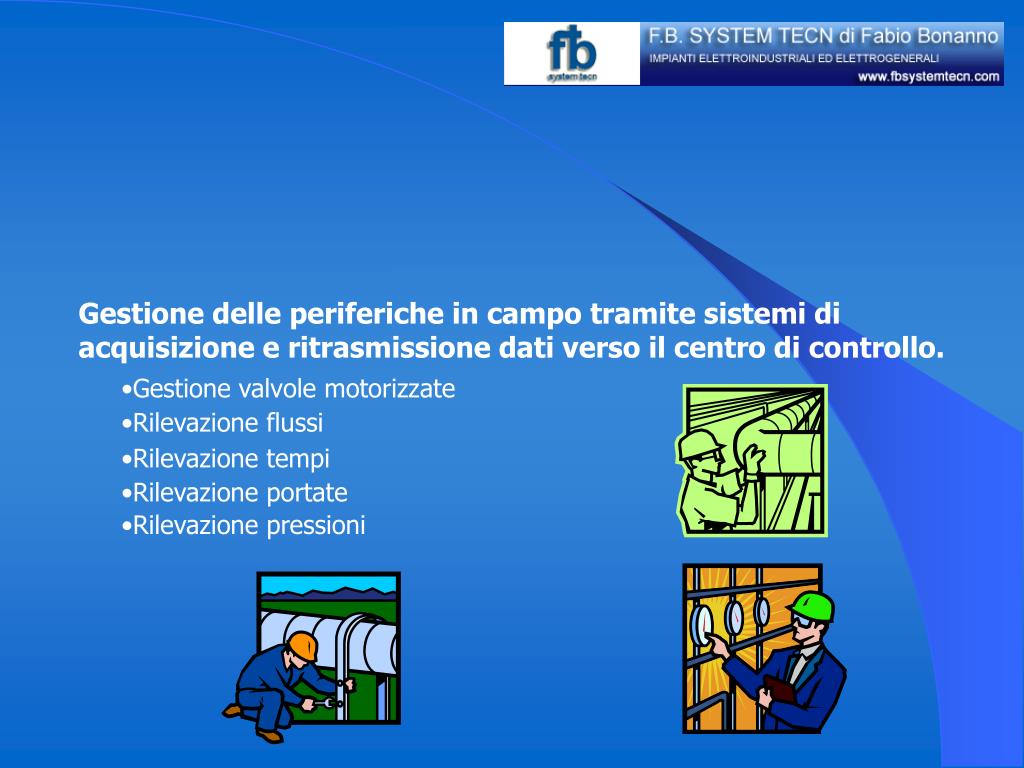 fb
system tecn
F.B. SYSTEM TECN di Fabio Bonanno
IMPIANTI ELETTROINDUSTRIALI ED ELETTROGENERALI
www.fbsystemtecn.com

Gestione delle periferiche in campo tramite sistemi di acquisizione e ritrasmissione dati verso il centro di controllo.

•Gestione valvole motorizzate
•Rilevazione flussi
•Rilevazione tempi
•Rilevazione portate
•Rilevazione pressioni